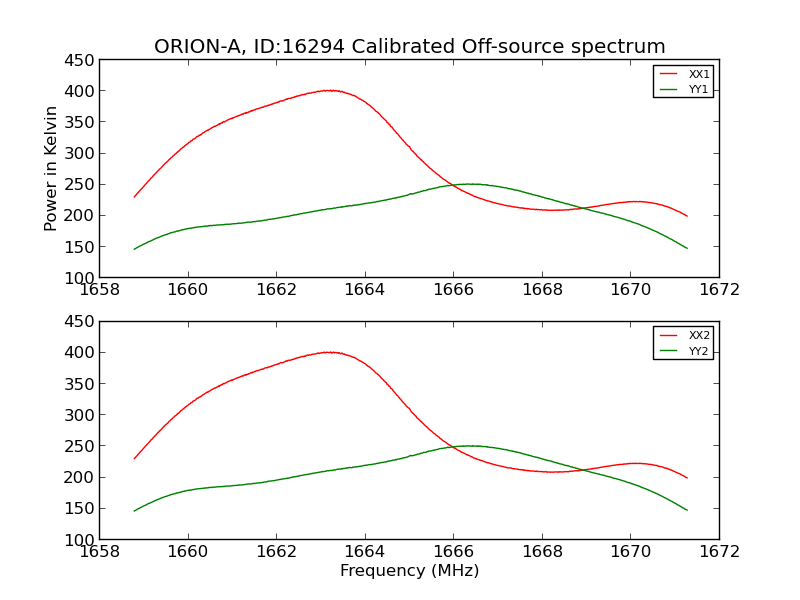 ORION-A, ID:16294 Calibrated Off-source spectrum

XX1
YY1

Power in Kelvin

450
400
350
300
250
200
150
100

1658 1660 1662 1664 1666 1668 1670 1672

XX2
YY2

450
400
350
300
250
200
150
100

1658 1660 1662 1664 1666 1668 1670 1672

Frequency (MHz)